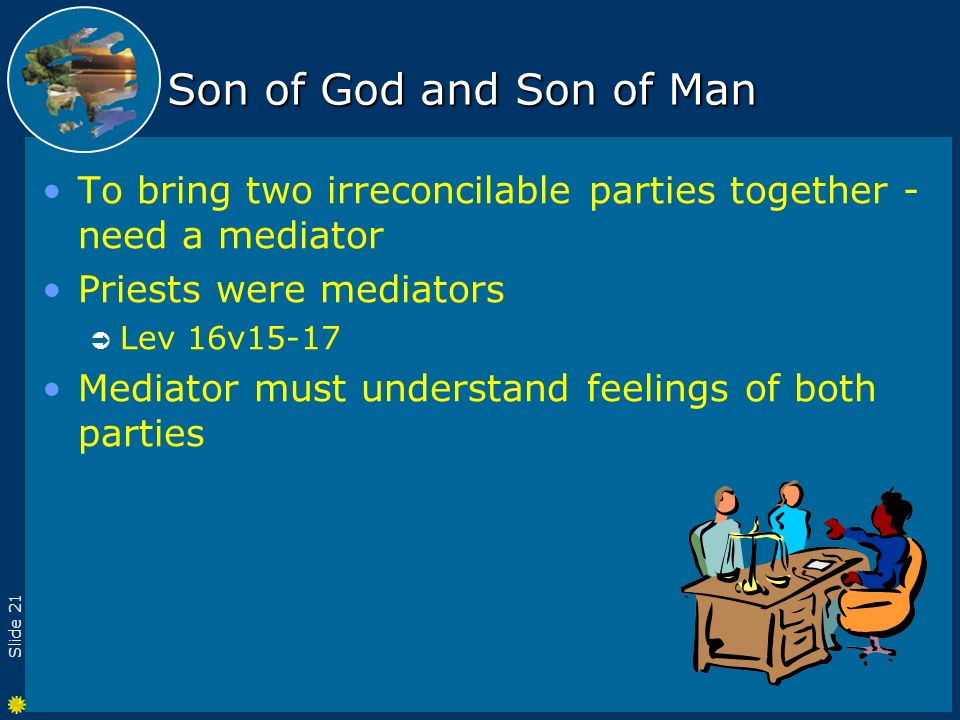 Son of God and Son of Man

• To bring two irreconcilable parties together - need a mediator
• Priests were mediators
➲ Lev 16v15-17
• Mediator must understand feelings of both parties

Slide 21